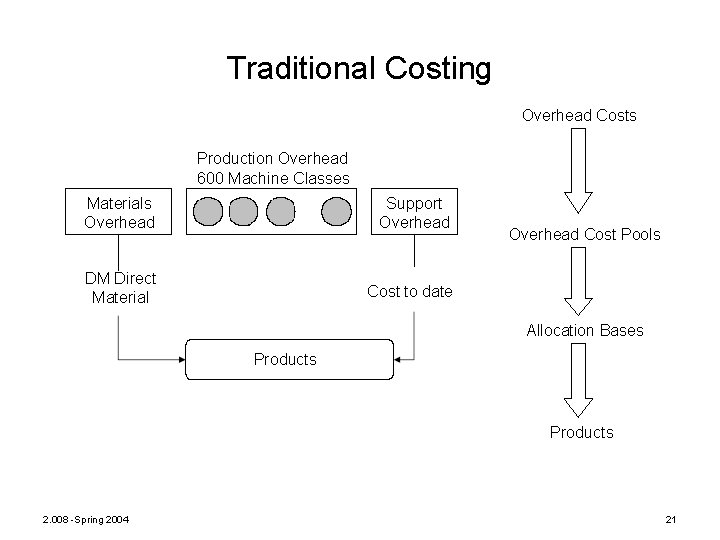 Traditional Costing

Production Overhead
600 Machine Classes

Materials Overhead

Support Overhead

DM Direct Material

Cost to date

Products

Overhead Costs

Overhead Cost Pools

Allocation Bases

Products

2.008 - Spring 2004

21